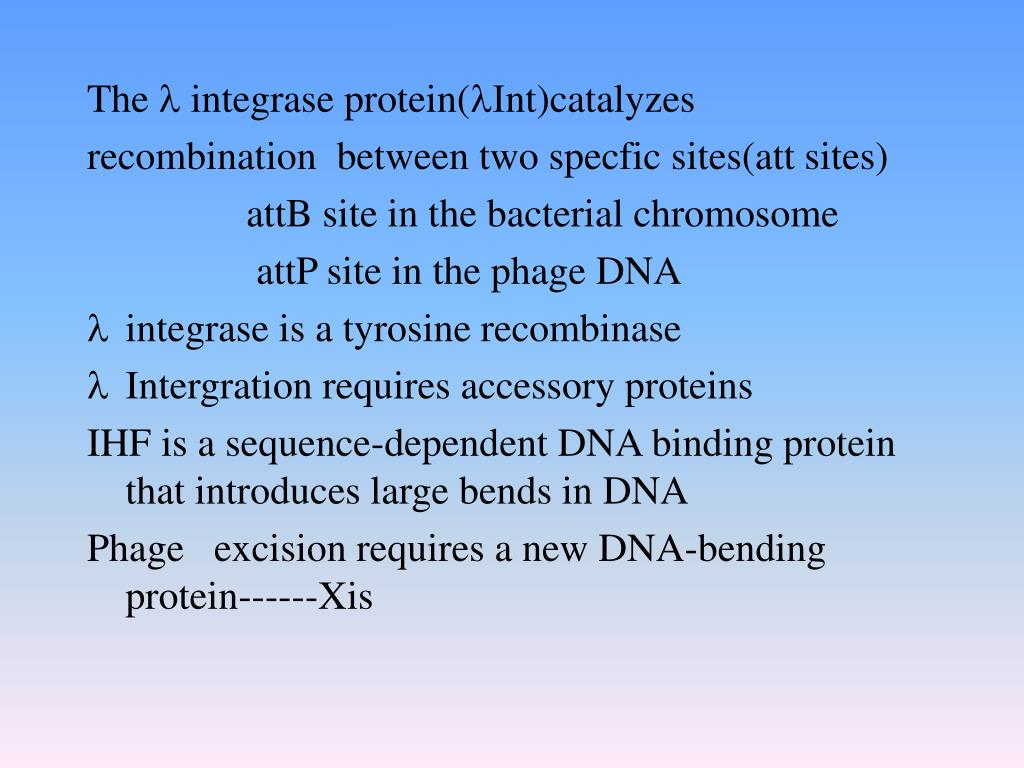 The λ integrase protein(λInt)catalyzes recombination between two specfic sites(att sites)

attB site in the bacterial chromosome

attP site in the phage DNA

λ integrase is a tyrosine recombinase

λ Intergration requires accessory proteins

IHF is a sequence-dependent DNA binding protein that introduces large bends in DNA

Phage excision requires a new DNA-bending protein------Xis